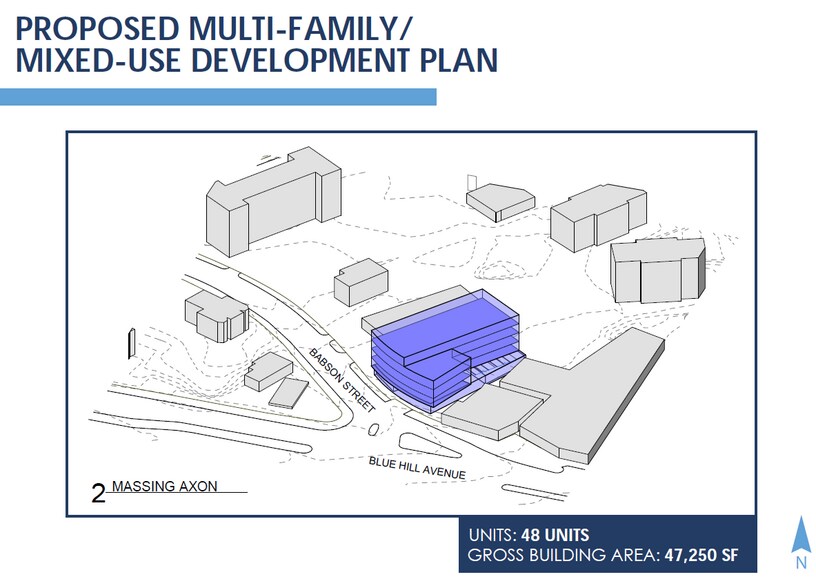 PROPOSED MULTI-FAMILY/
MIXED-USE DEVELOPMENT PLAN

BABSON STREET

BLUE HILL AVENUE

2 MASSING AXON

UNITS: 48 UNITS
GROSS BUILDING AREA: 47,250 SF

N